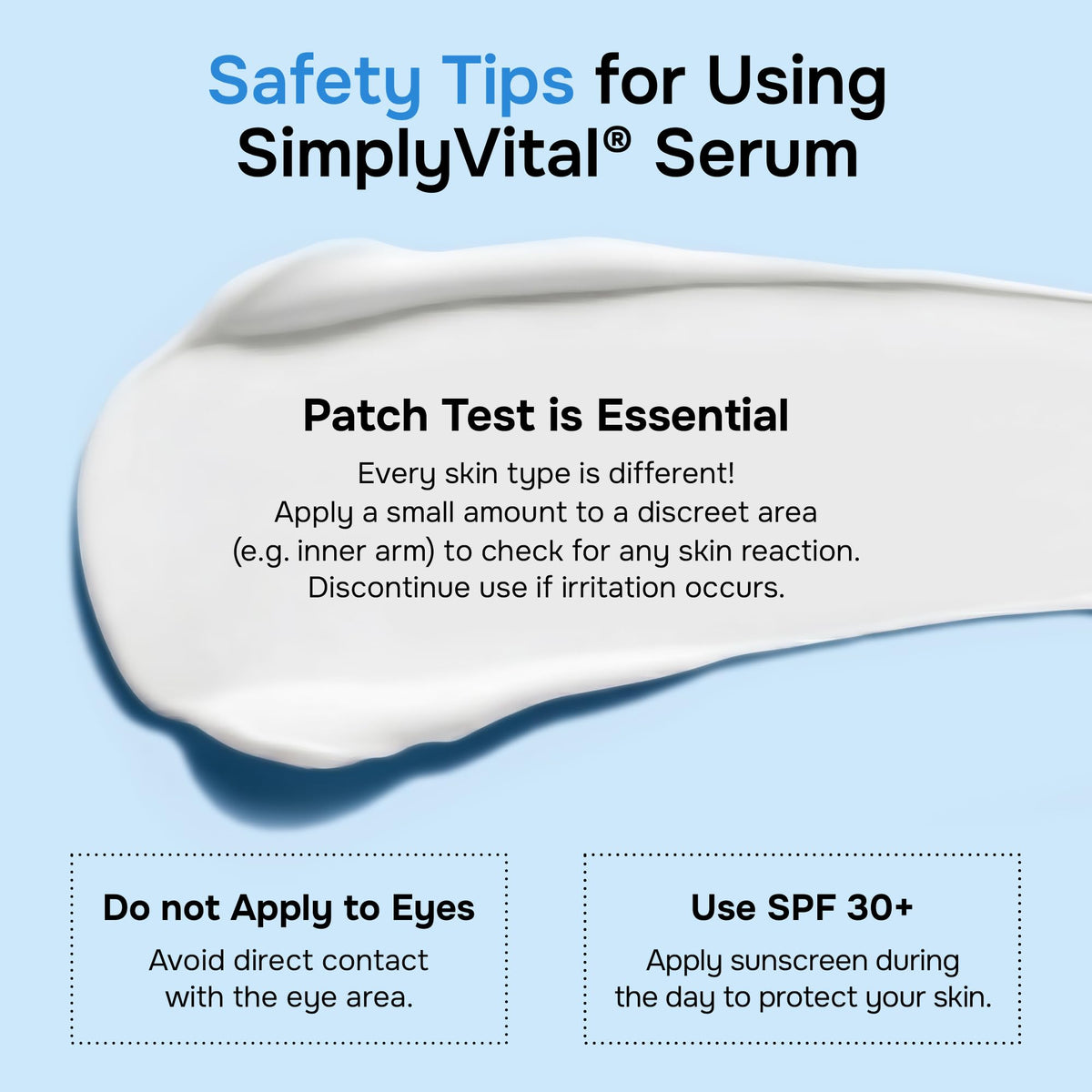 Safety Tips for Using SimplyVital® Serum

Patch Test is Essential

Every skin type is different! Apply a small amount to a discreet area (e.g. inner arm) to check for any skin reaction. Discontinue use if irritation occurs.

Do not Apply to Eyes

Avoid direct contact with the eye area.

Use SPF 30+

Apply sunscreen during the day to protect your skin.